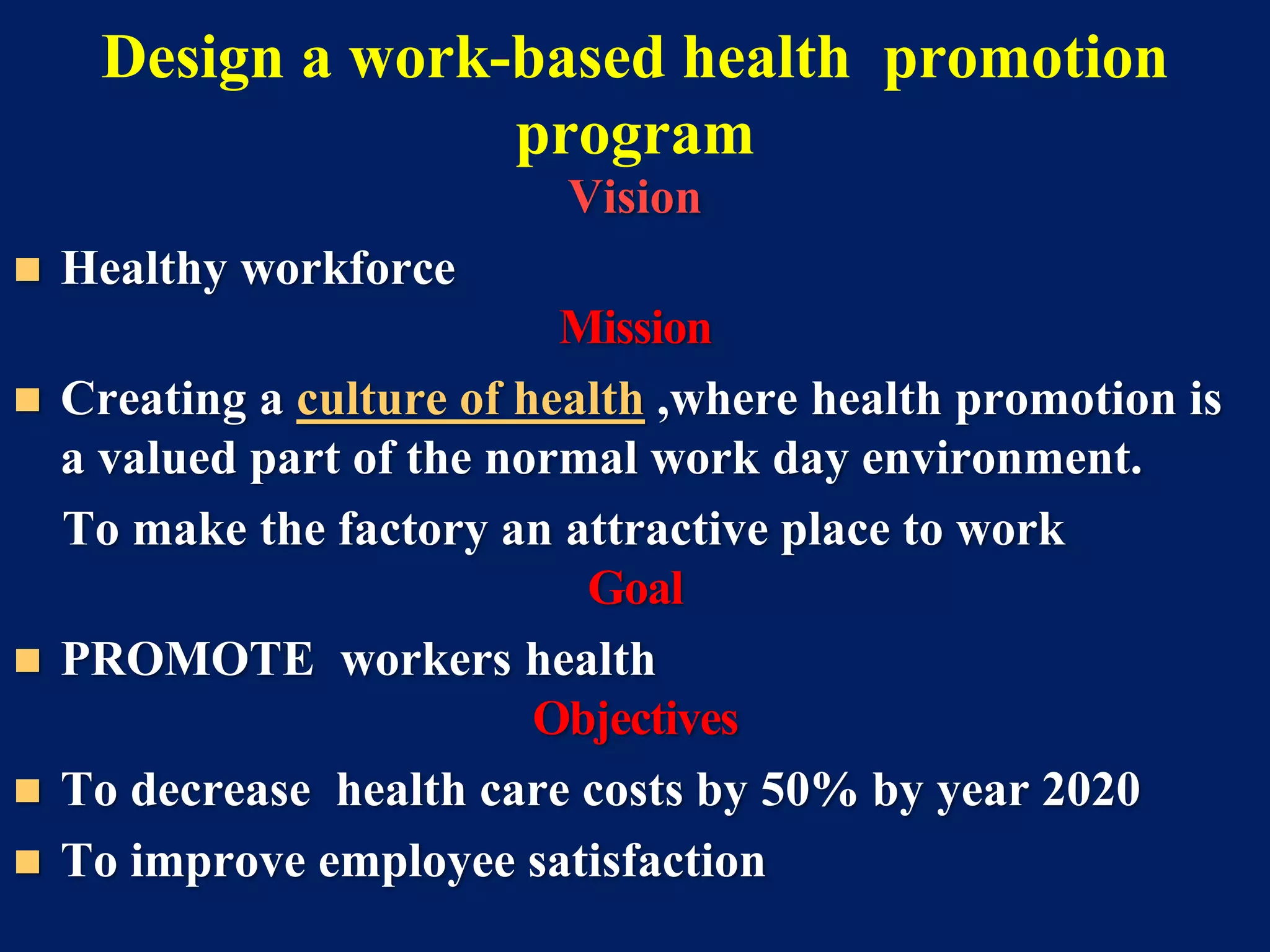 Design a work-based health promotion program

Vision

Healthy workforce

Mission

Creating a culture of health ,where health promotion is a valued part of the normal work day environment.

To make the factory an attractive place to work

Goal

PROMOTE workers health

Objectives

To decrease health care costs by 50% by year 2020

To improve employee satisfaction